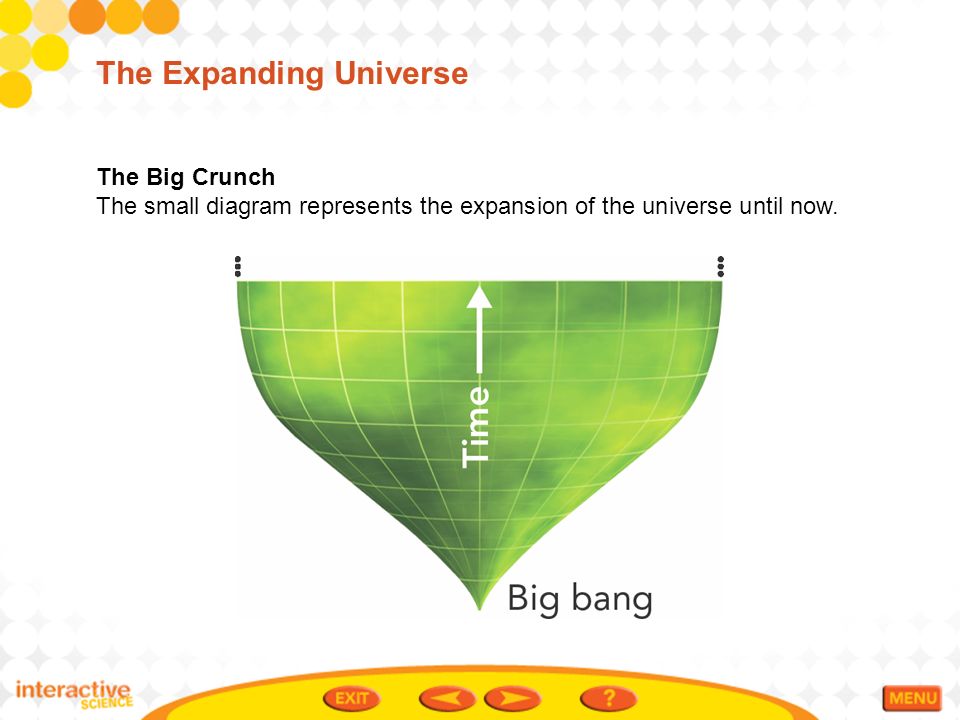 The Expanding Universe

The Big Crunch
The small diagram represents the expansion of the universe until now.

Time

Big bang

interactive SCIENCE

EXIT

?

MENU